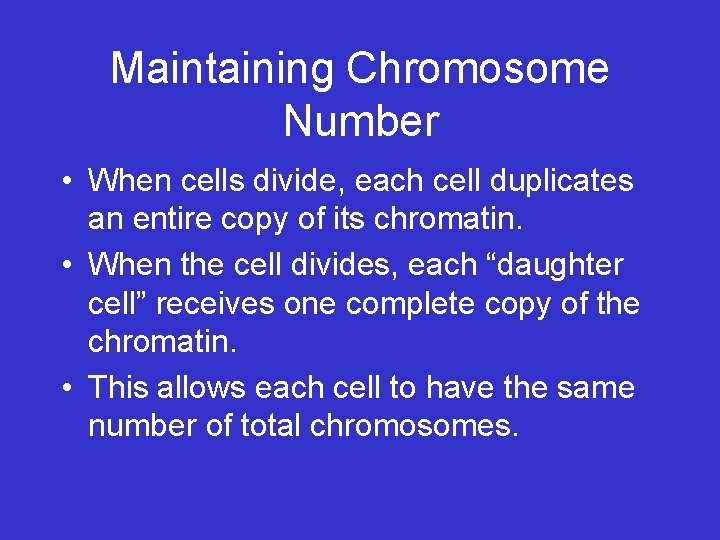 Maintaining Chromosome Number

• When cells divide, each cell duplicates an entire copy of its chromatin.

• When the cell divides, each “daughter cell” receives one complete copy of the chromatin.

• This allows each cell to have the same number of total chromosomes.